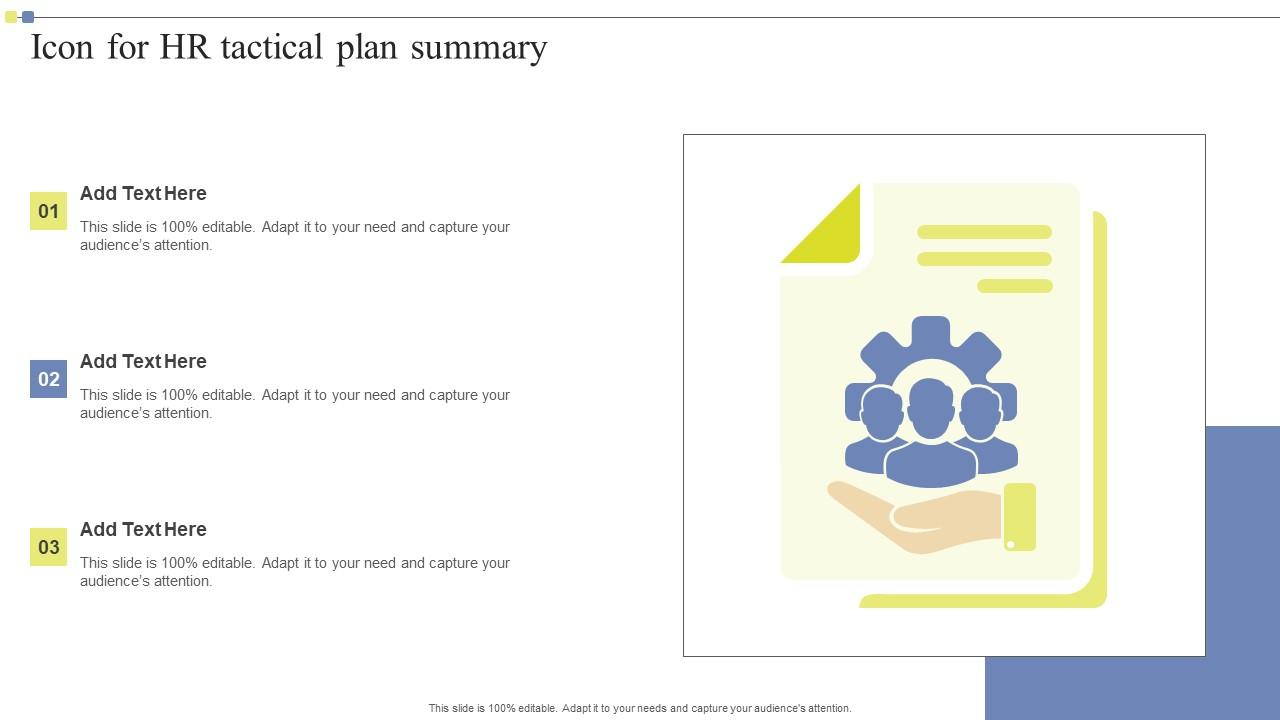 Icon for HR tactical plan summary

01

Add Text Here

This slide is 100% editable. Adapt it to your need and capture your audience's attention.

02

Add Text Here

This slide is 100% editable. Adapt it to your need and capture your audience's attention.

03

Add Text Here

This slide is 100% editable. Adapt it to your need and capture your audience's attention.

This slide is 100% editable. Adapt it to your needs and capture your audience's attention.